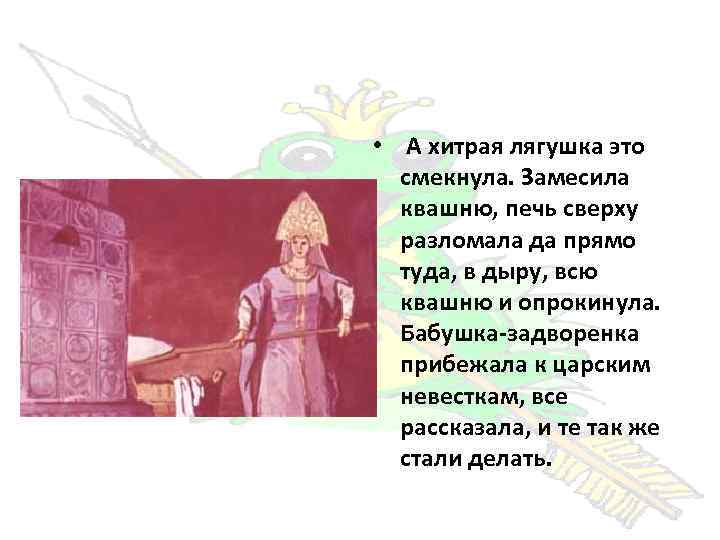 • А хитрая лягушка это смекнула. Замесила квашню, печь сверху разломала да прямо туда, в дыру, всю квашню и опрокинула. Бабушка-задворенка прибежала к царским невесткам, все рассказала, и те так же стали делать.